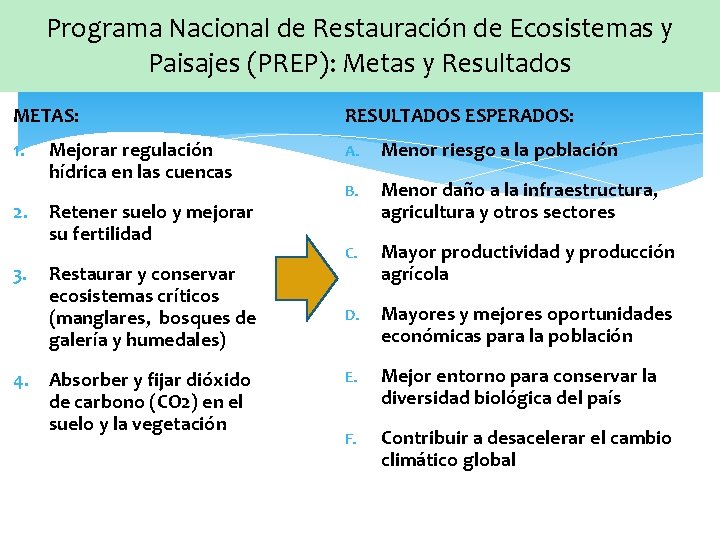 Programa Nacional de Restauración de Ecosistemas y Paisajes (PREP): Metas y Resultados

METAS:

1. Mejorar regulación hídrica en las cuencas

2. Retener suelo y mejorar su fertilidad

3. Restaurar y conservar ecosistemas críticos (manglares, bosques de galería y humedales)

4. Absorber y fijar dióxido de carbono (CO2) en el suelo y la vegetación

RESULTADOS ESPERADOS:

A. Menor riesgo a la población

B. Menor daño a la infraestructura, agricultura y otros sectores

C. Mayor productividad y producción agrícola

D. Mayores y mejores oportunidades económicas para la población

E. Mejor entorno para conservar la diversidad biológica del país

F. Contribuir a desacelerar el cambio climático global